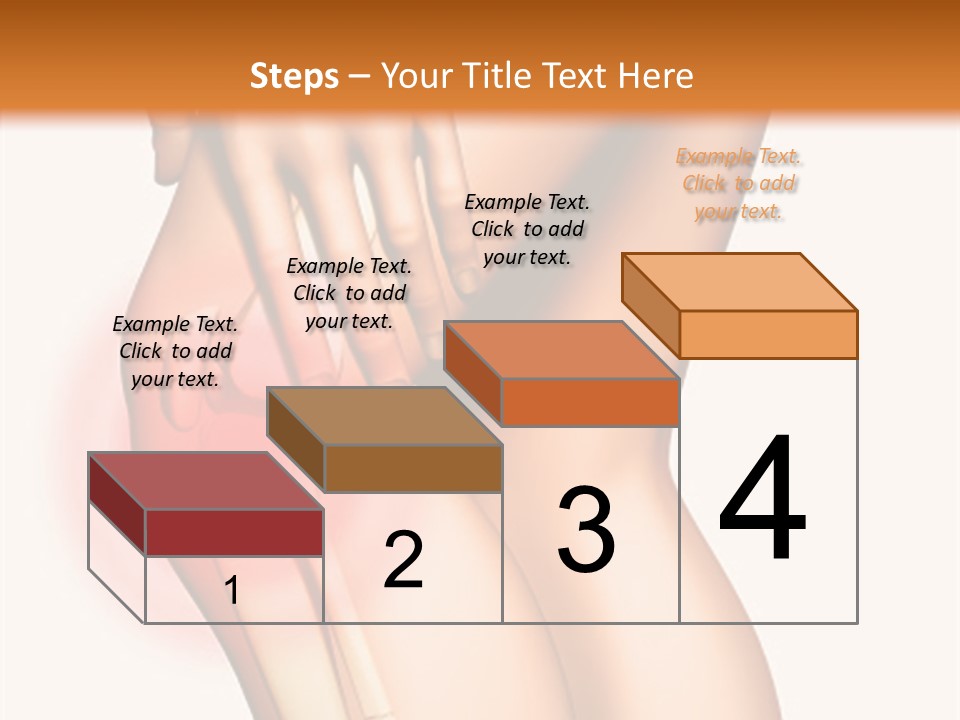 Steps – Your Title Text Here

Example Text. Click to add your text.

Example Text. Click to add your text.

Example Text. Click to add your text.

Example Text. Click to add your text.

1

2

3

4